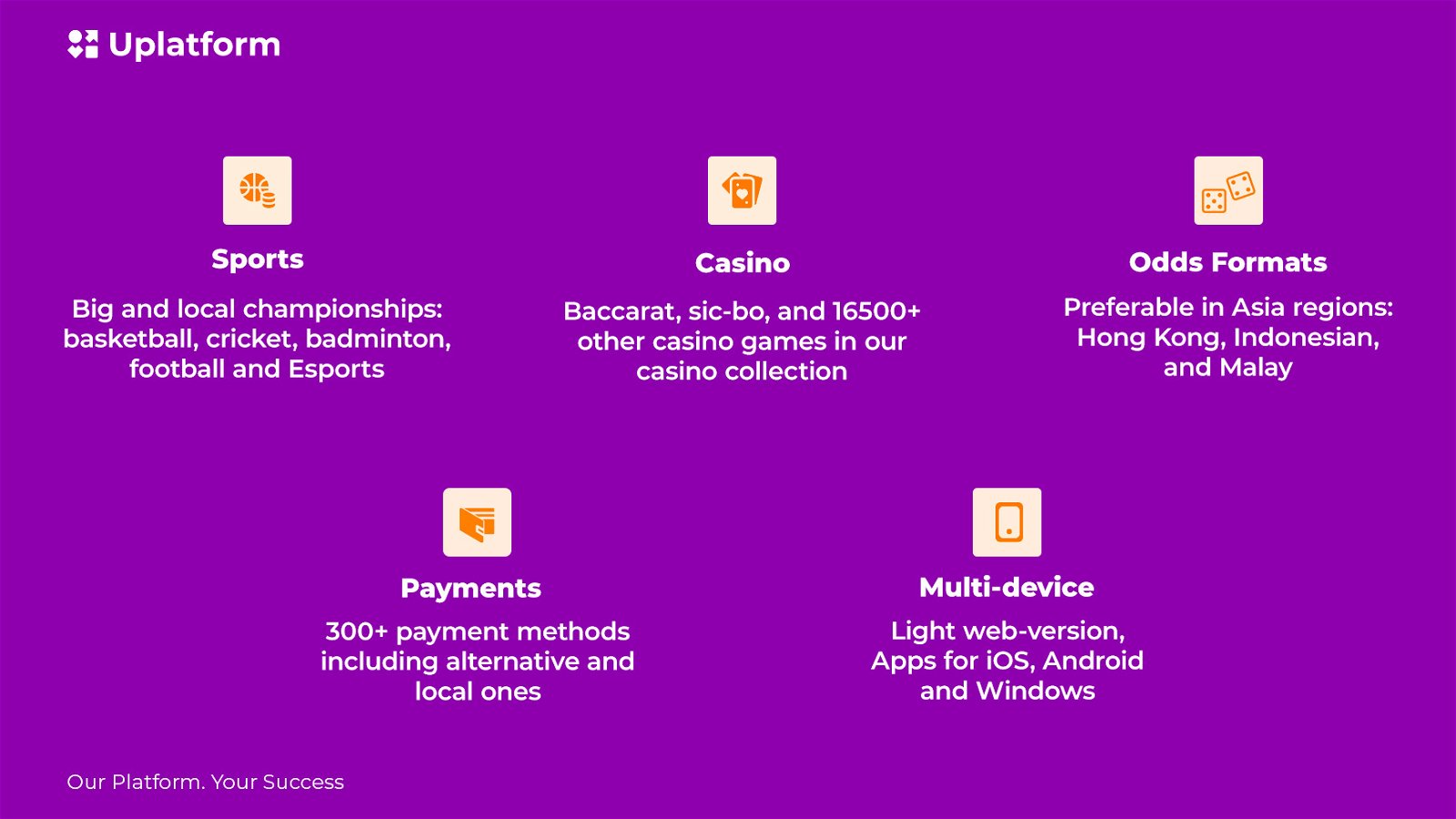 Uplatform

Sports

Big and local championships: basketball, cricket, badminton, football and Esports

Casino

Baccarat, sic-bo, and 16500+ other casino games in our casino collection

Odds Formats

Preferable in Asia regions: Hong Kong, Indonesian, and Malay

Payments

300+ payment methods including alternative and local ones

Multi-device

Light web-version, Apps for iOS, Android and Windows

Our Platform. Your Success